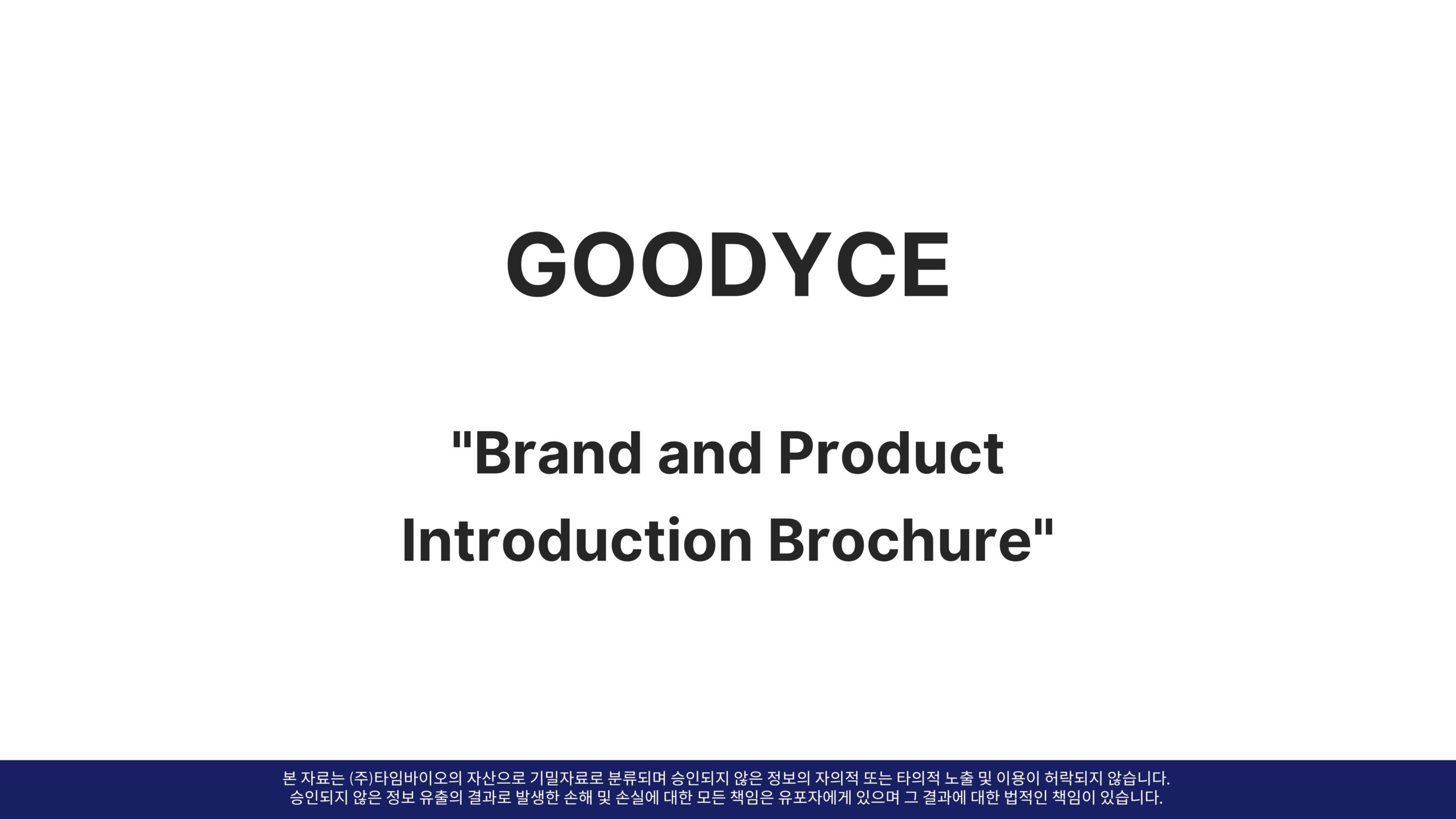 GOODYCE

"Brand and Product Introduction Brochure"

본 자료는 (주)타임바이오의 자산으로 기밀자료로 분류되며 승인되지 않은 정보의 자의적 또는 타의적 노출 및 이용이 허락되지 않습니다.
승인되지 않은 정보 유출의 결과로 발생한 손해 및 손실에 대한 모든 책임은 유포자에게 있으며 그 결과에 대한 법적인 책임이 있습니다.